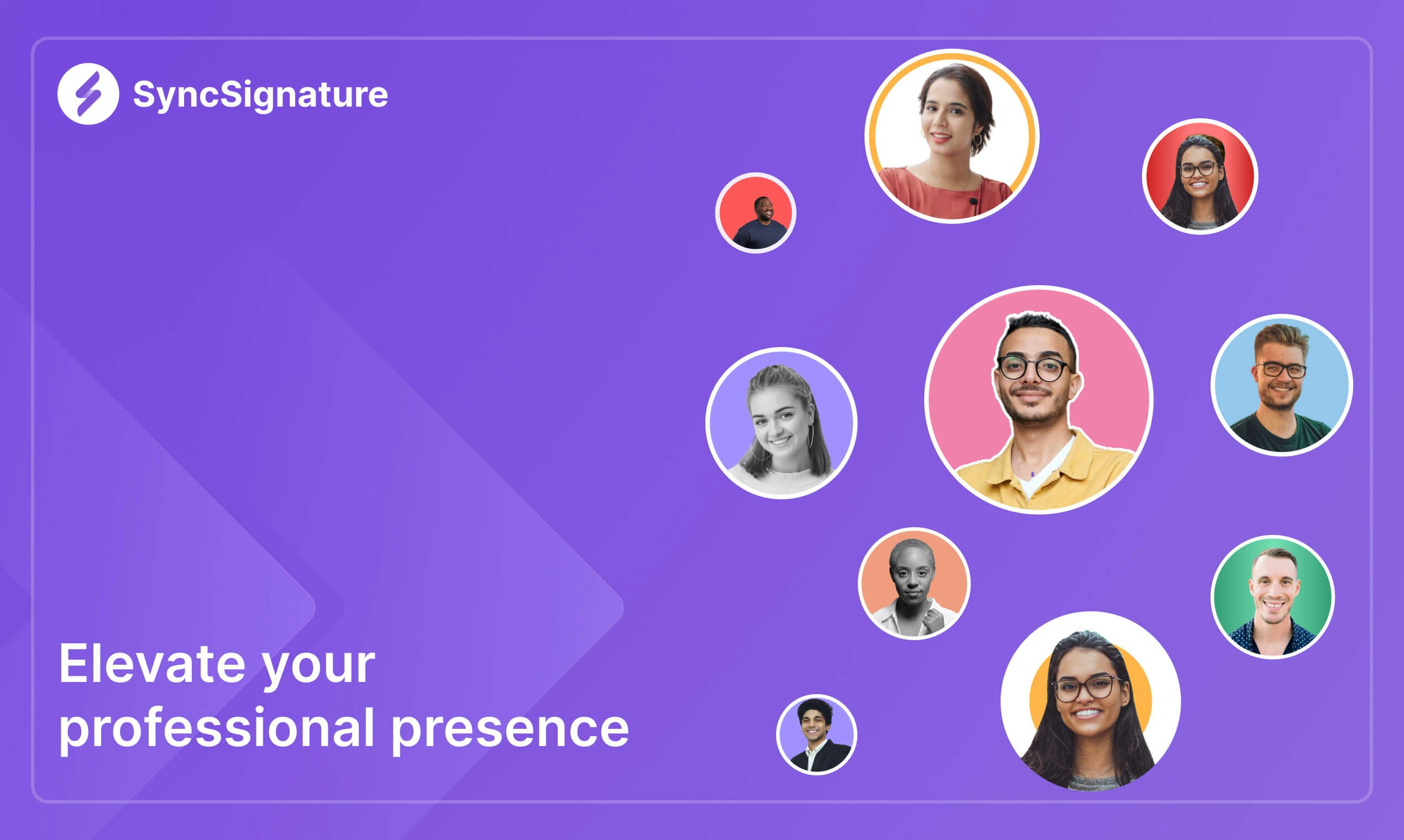 SyncSignature

Elevate your professional presence